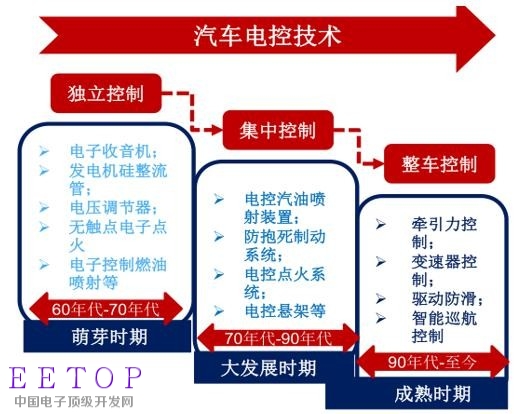 汽车电控技术

独立控制

集中控制

整车控制

➢ 电子收音机；
➢ 发电机硅整流管；
➢ 电压调节器；
➢ 无触点电子点火
➢ 电子控制燃油喷射等

60年代-70年代

萌芽时期

➢ 电控汽油喷射装置；
➢ 防抱死制动系统；
➢ 电控点火系统；
➢ 电控悬架等

70年代-90年代

大发展时期

➢ 牵引力控制；
➢ 变速器控制；
➢ 驱动防滑；
➢ 智能巡航控制

90年代-至今

成熟时期

EETOP
中国电子顶级开发网